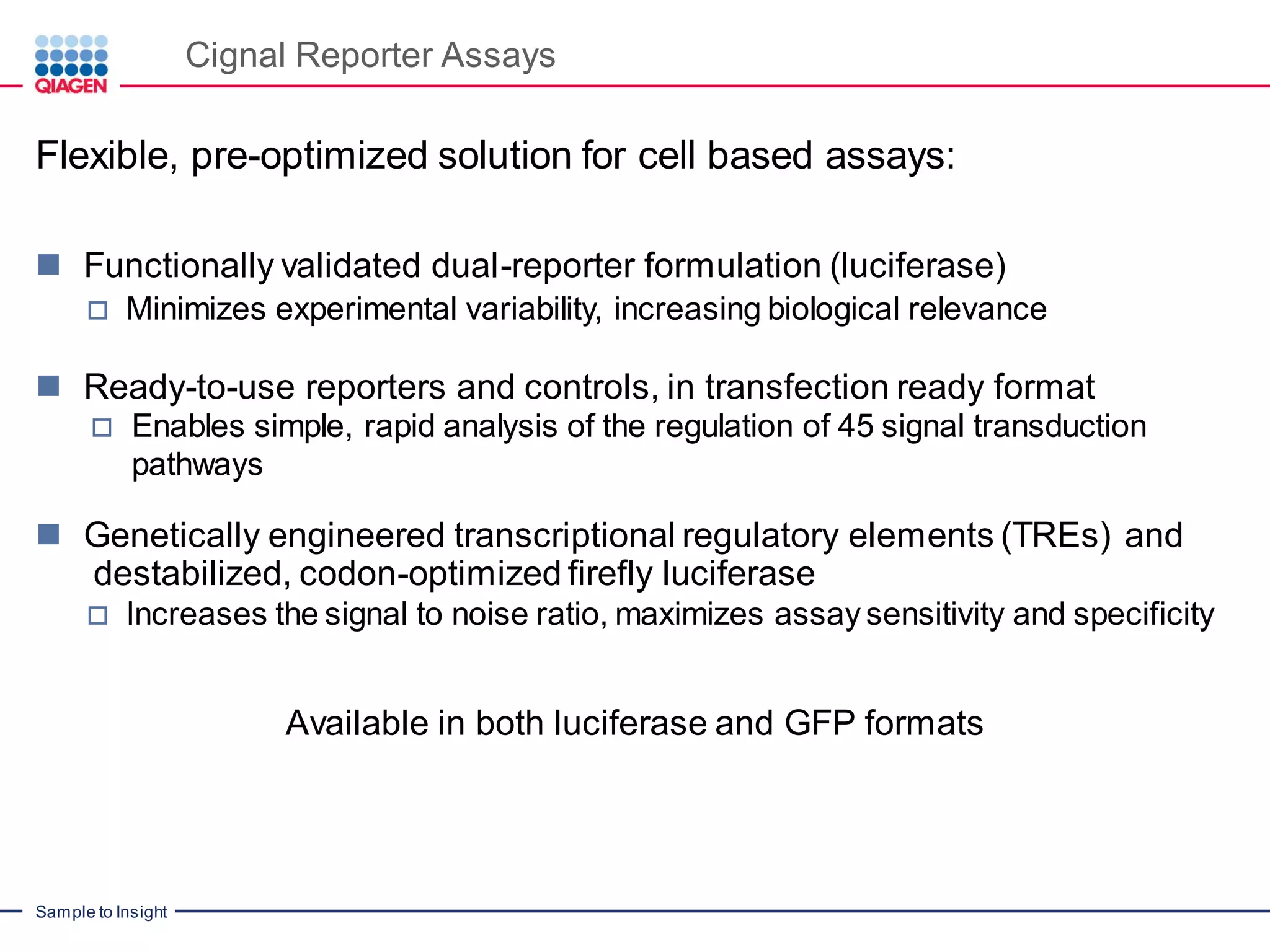 QIAGEN

Cignal Reporter Assays

Flexible, pre-optimized solution for cell based assays:

■ Functionally validated dual-reporter formulation (luciferase)
□ Minimizes experimental variability, increasing biological relevance

■ Ready-to-use reporters and controls, in transfection ready format
□ Enables simple, rapid analysis of the regulation of 45 signal transduction pathways

■ Genetically engineered transcriptional regulatory elements (TREs) and destabilized, codon-optimized firefly luciferase
□ Increases the signal to noise ratio, maximizes assay sensitivity and specificity

Available in both luciferase and GFP formats

Sample to Insight